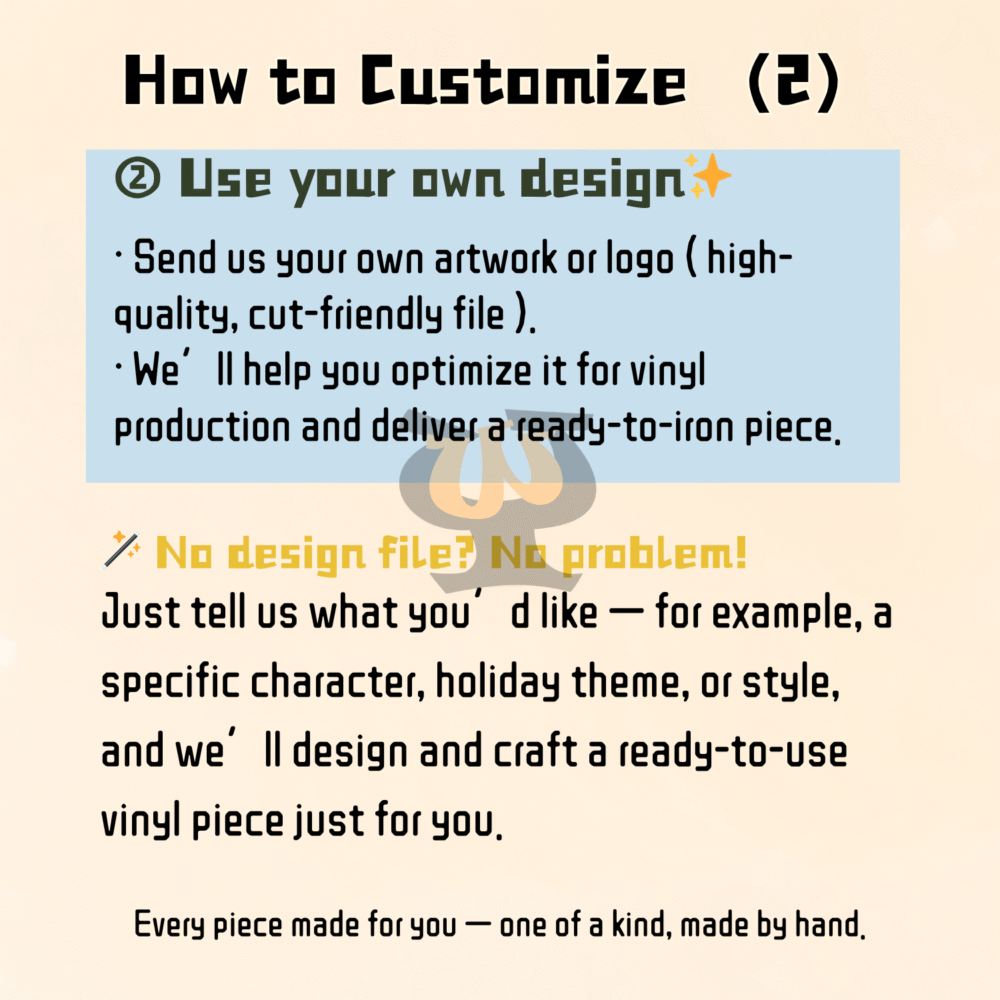 How to Customize （2）

② Use your own design✨

· Send us your own artwork or logo ( high-quality, cut-friendly file ).
· We’ll help you optimize it for vinyl production and deliver a ready-to-iron piece.

🪄 No design file? No problem!
Just tell us what you’d like — for example, a specific character, holiday theme, or style, and we’ll design and craft a ready-to-use vinyl piece just for you.

Every piece made for you — one of a kind, made by hand.